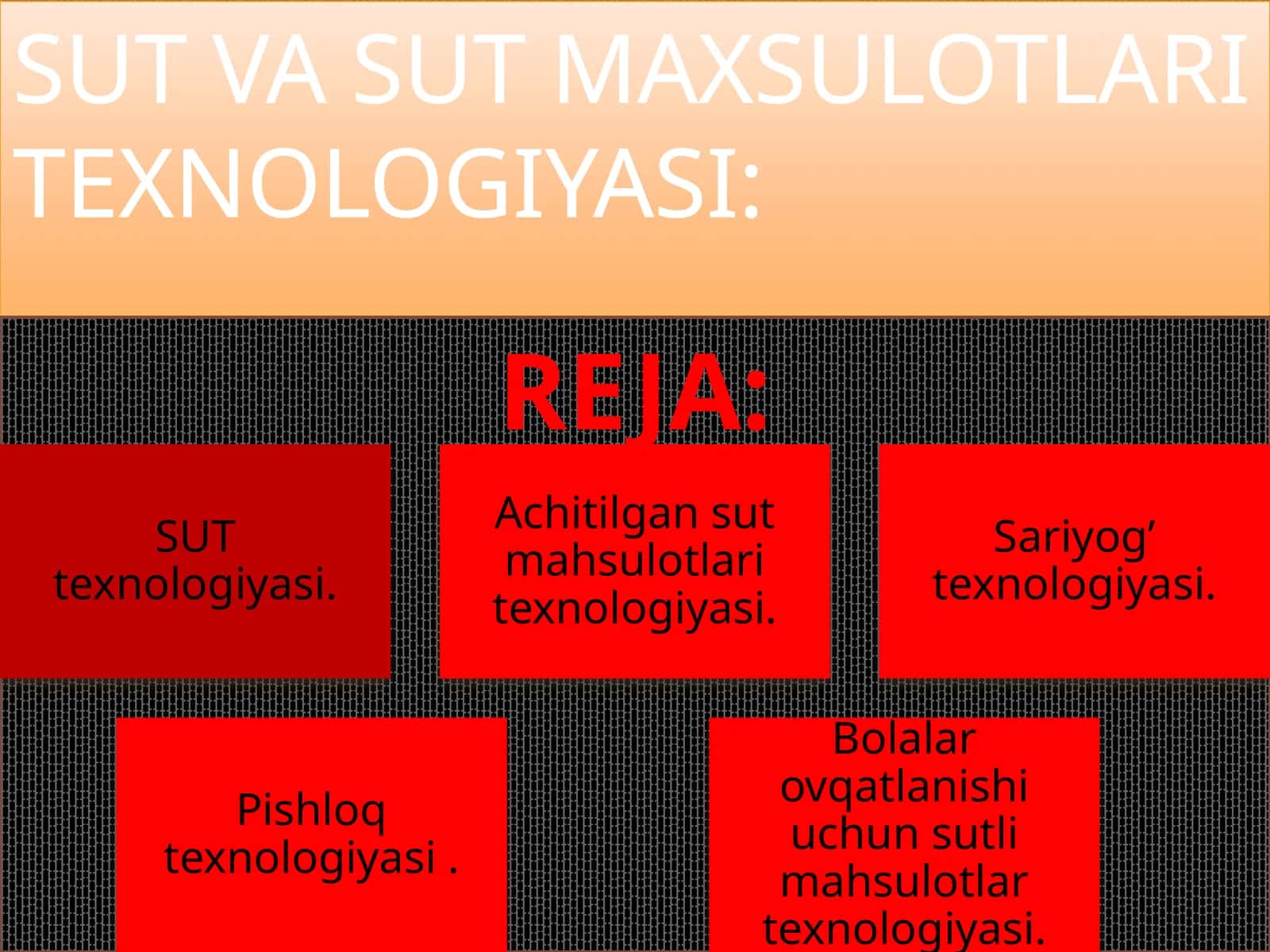 SUT VA SUT MAXSULOTLARI TEXNOLOGIYASI:

REJA:

SUT texnologiyasi.

Achitilgan sut mahsulotlari texnologiyasi.

Sariyog’ texnologiyasi.

Pishloq texnologiyasi .

Bolalar ovqatlanishi uchun sutli mahsulotlar texnologiyasi.